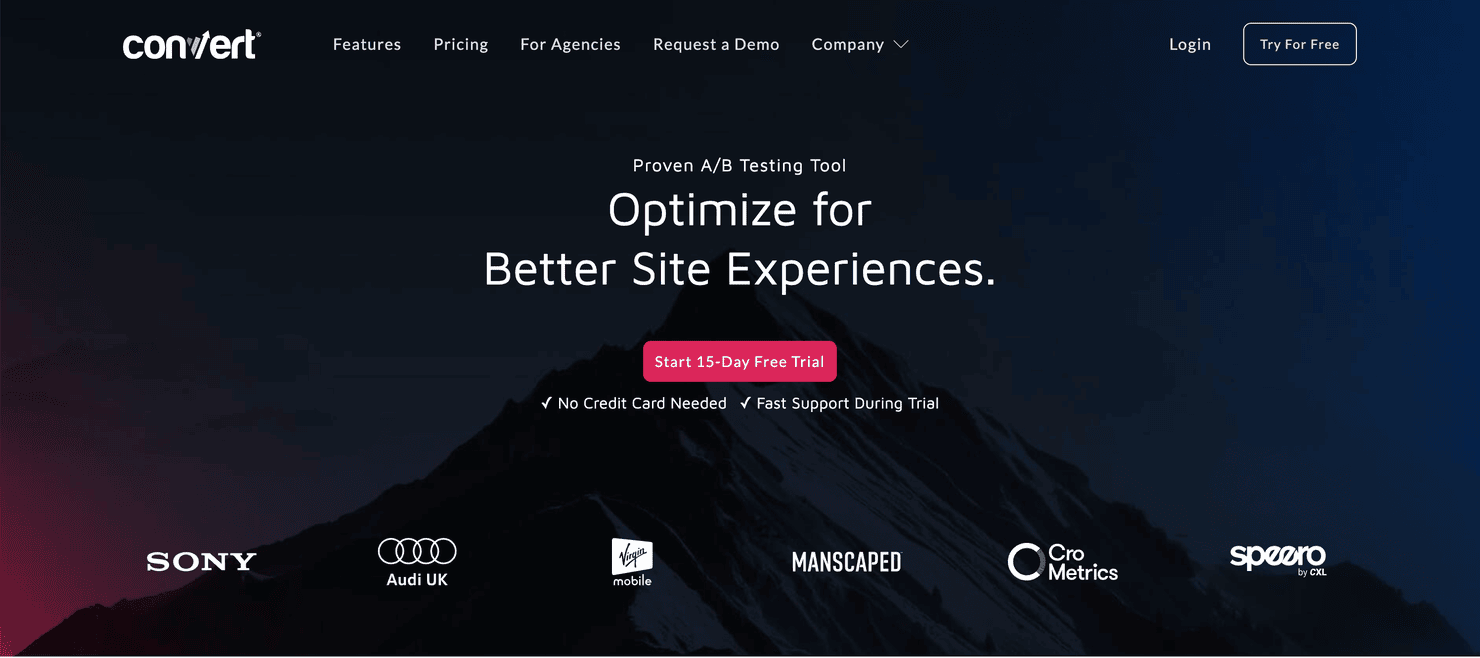 convert

Features Pricing For Agencies Request a Demo Company

Login Try For Free

Proven A/B Testing Tool

Optimize for Better Site Experiences.

Start 15-Day Free Trial

✓ No Credit Card Needed ✓ Fast Support During Trial

SONY

Audi UK

Virgin mobile

MANSCAPED

Cro Metrics

speero by CXL